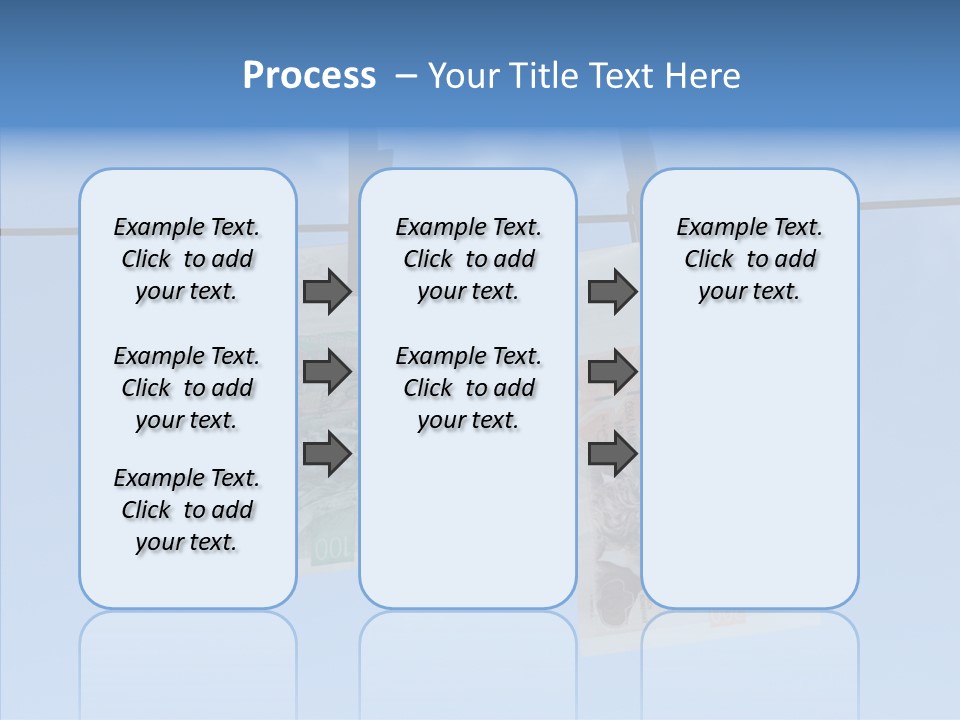 Process – Your Title Text Here

Example Text. Click to add your text.

Example Text. Click to add your text.

Example Text. Click to add your text.

Example Text. Click to add your text.

Example Text. Click to add your text.

Example Text. Click to add your text.